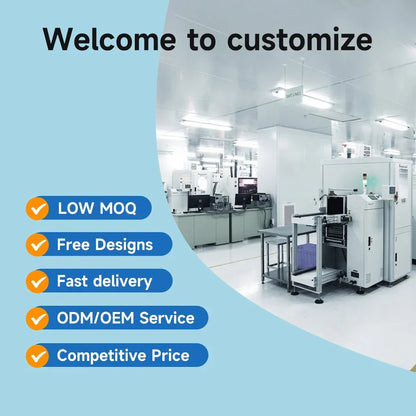 Welcome to customize

LOW MOQ

Free Designs

Fast delivery

ODM/OEM Service

Competitive Price